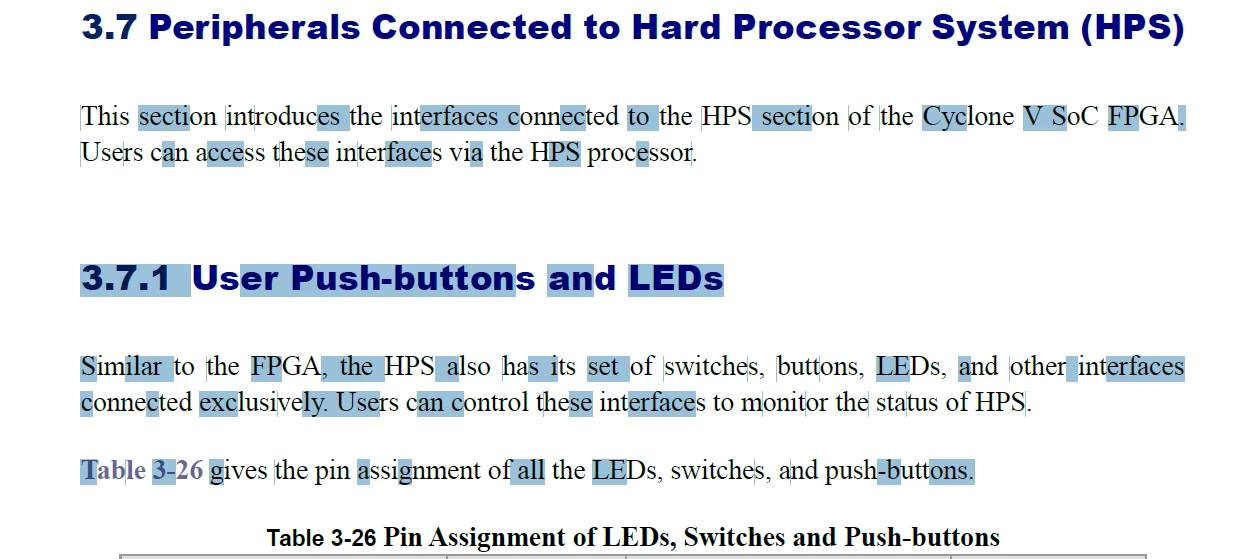 3.7 Peripherals Connected to Hard Processor System (HPS)

This section introduces the interfaces connected to the HPS section of the Cyclone V SoC FPGA. Users can access these interfaces via the HPS processor.

3.7.1 User Push-buttons and LEDs

Similar to the FPGA, the HPS also has its set of switches, buttons, LEDs, and other interfaces connected exclusively. Users can control these interfaces to monitor the status of HPS.

Table 3-26 gives the pin assignment of all the LEDs, switches, and push-buttons.

Table 3-26 Pin Assignment of LEDs, Switches and Push-buttons